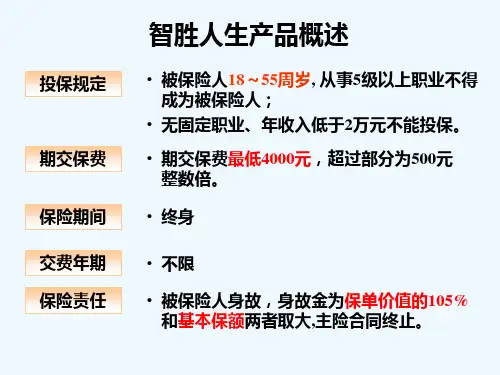 智胜人生产品概述

投保规定

• 被保险人18～55周岁, 从事5级以上职业不得成为被保险人；

• 无固定职业、年收入低于2万元不能投保。

期交保费

• 期交保费最低4000元，超过部分为500元整数倍。

保险期间

• 终身

交费年期

• 不限

保险责任

• 被保险人身故，身故金为保单价值的105％和基本保额两者取大,主险合同终止。